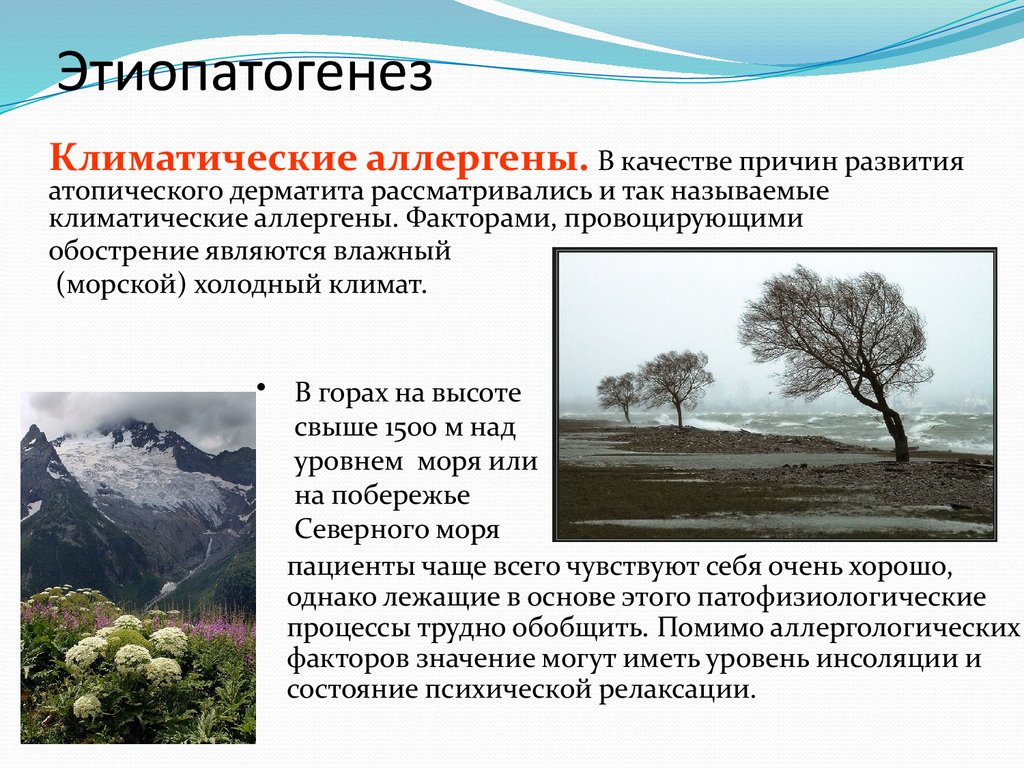 Этиопатогенез

Климатические аллергены. В качестве причин развития атопического дерматита рассматривались и так называемые климатические аллергены. Факторами, провоцирующими обострение являются влажный (морской) холодный климат.

• В горах на высоте свыше 1500 м над уровнем моря или на побережье Северного моря

пациенты чаще всего чувствуют себя очень хорошо, однако лежащие в основе этого патофизиологические процессы трудно обобщить. Помимо аллергологических факторов значение могут иметь уровень инсоляции и состояние психической релаксации.